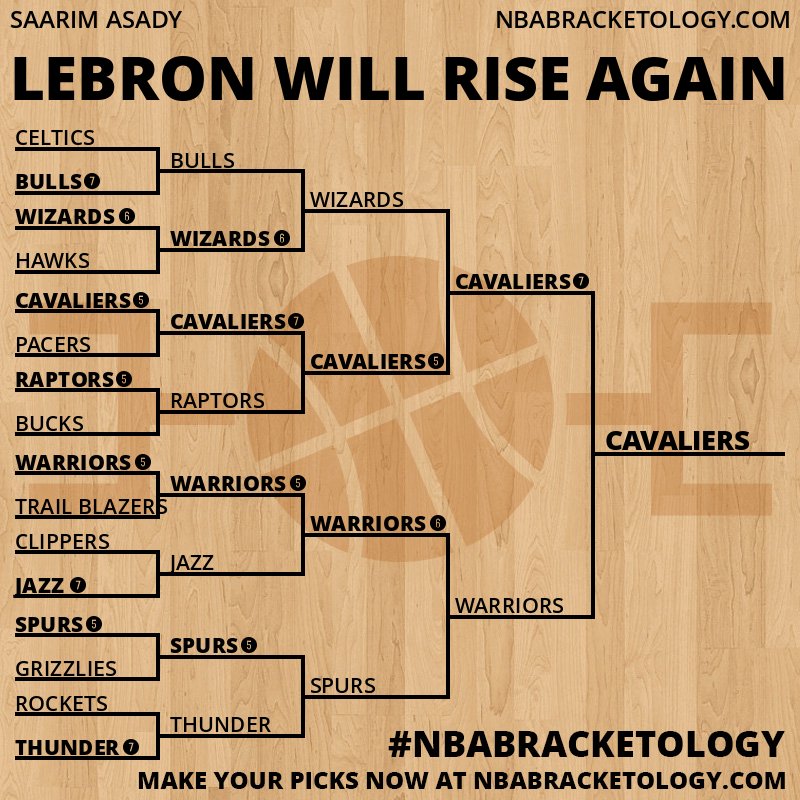 SAARIM ASADY

NBABRACKETOLOGY.COM

LEBRON WILL RISE AGAIN

CELTICS
BULLS 7
WIZARDS 6
HAWKS
CAVALIERS 5
PACERS
RAPTORS 5
BUCKS
WARRIORS 5
TRAIL BLAZERS
CLIPPERS
JAZZ 7
SPURS 5
GRIZZLIES
ROCKETS
THUNDER 7

BULLS
WIZARDS 6
CAVALIERS 7
RAPTORS
WARRIORS 5
JAZZ
SPURS 5
THUNDER

WIZARDS
CAVALIERS 5
WARRIORS 6
SPURS

CAVALIERS 7
WARRIORS

CAVALIERS

#NBABRACKETOLOGY

MAKE YOUR PICKS NOW AT NBABRACKETOLOGY.COM